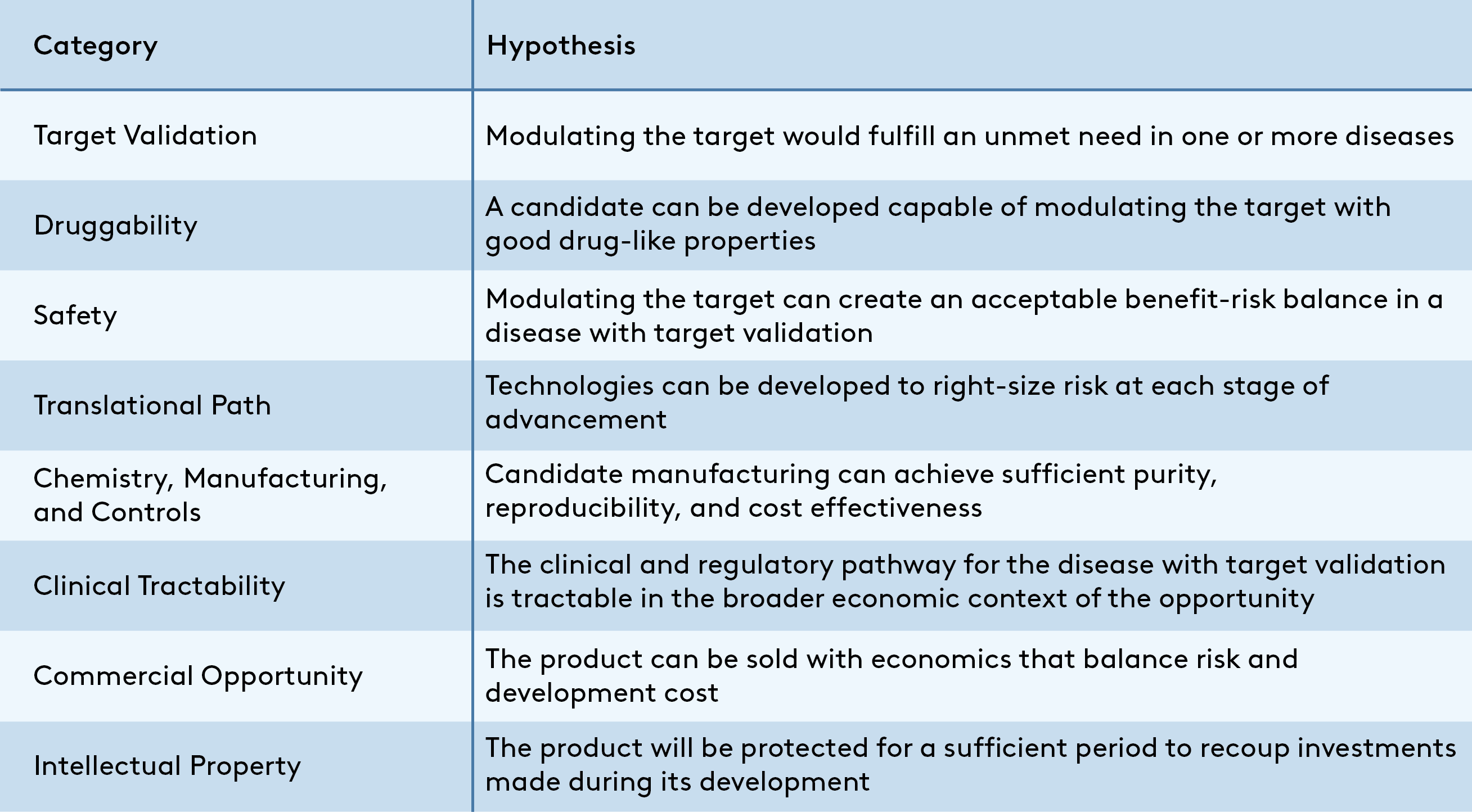 | Category | Hypothesis |
|---|---|
| Target Validation | Modulating the target would fulfill an unmet need in one or more diseases |
| Druggability | A candidate can be developed capable of modulating the target with good drug-like properties |
| Safety | Modulating the target can create an acceptable benefit-risk balance in a disease with target validation |
| Translational Path | Technologies can be developed to right-size risk at each stage of advancement |
| Chemistry, Manufacturing, and Controls | Candidate manufacturing can achieve sufficient purity, reproducibility, and cost effectiveness |
| Clinical Tractability | The clinical and regulatory pathway for the disease with target validation is tractable in the broader economic context of the opportunity |
| Commercial Opportunity | The product can be sold with economics that balance risk and development cost |
| Intellectual Property | The product will be protected for a sufficient period to recoup investments made during its development |